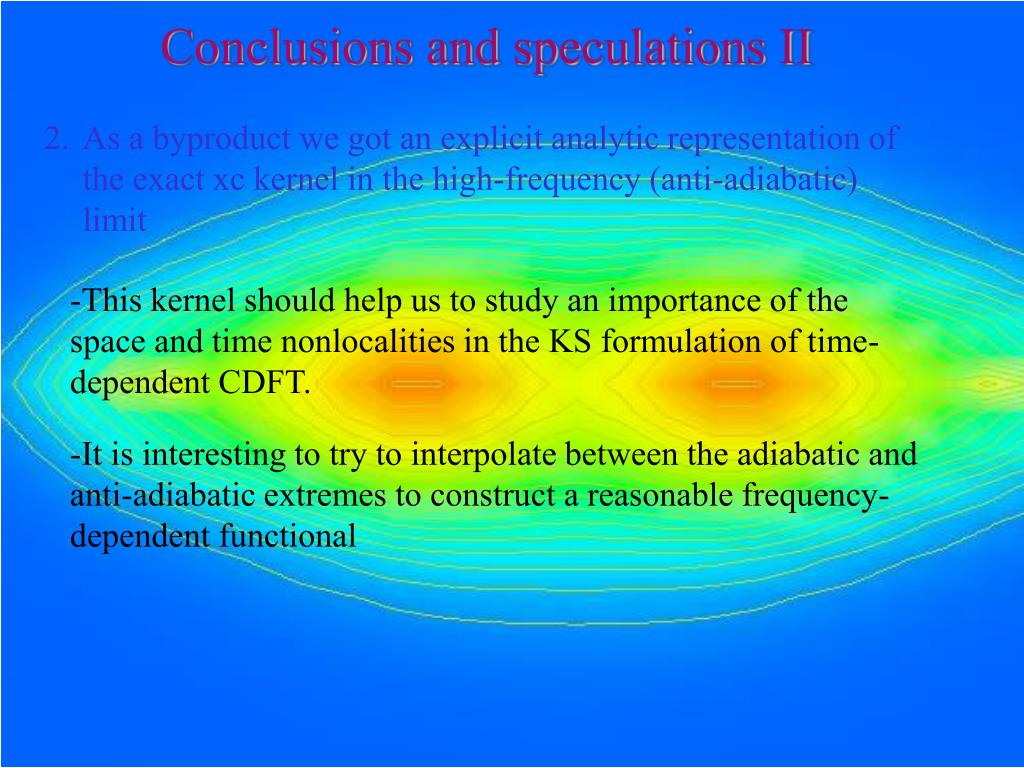 Conclusions and speculations II

2. As a byproduct we got an explicit analytic representation of the exact xc kernel in the high-frequency (anti-adiabatic) limit

-This kernel should help us to study an importance of the space and time nonlocalities in the KS formulation of time-dependent CDFT.

-It is interesting to try to interpolate between the adiabatic and anti-adiabatic extremes to construct a reasonable frequency-dependent functional